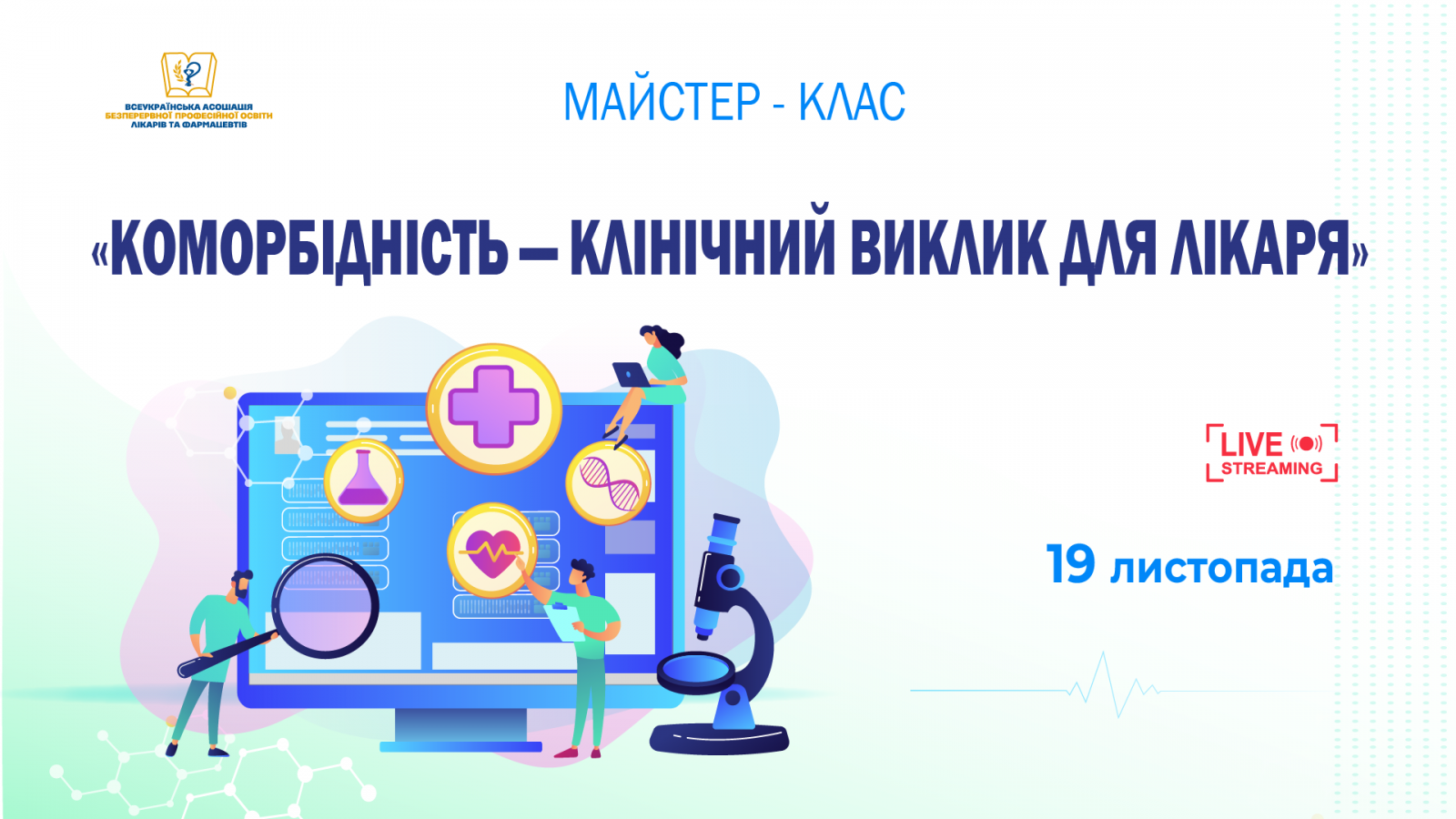 ВСЕУКРАЇНСЬКА АСОЦІАЦІЯ БЕЗПЕРЕРВНОЇ ПРОФЕСІЙНОЇ ОСВІТИ ЛІКАРІВ ТА ФАРМАЦЕВТІВ

МАЙСТЕР - КЛАС

«КОМОРБІДНІСТЬ – КЛІНІЧНИЙ ВИКЛИК ДЛЯ ЛІКАРЯ»

LIVE STREAMING

19 листопада